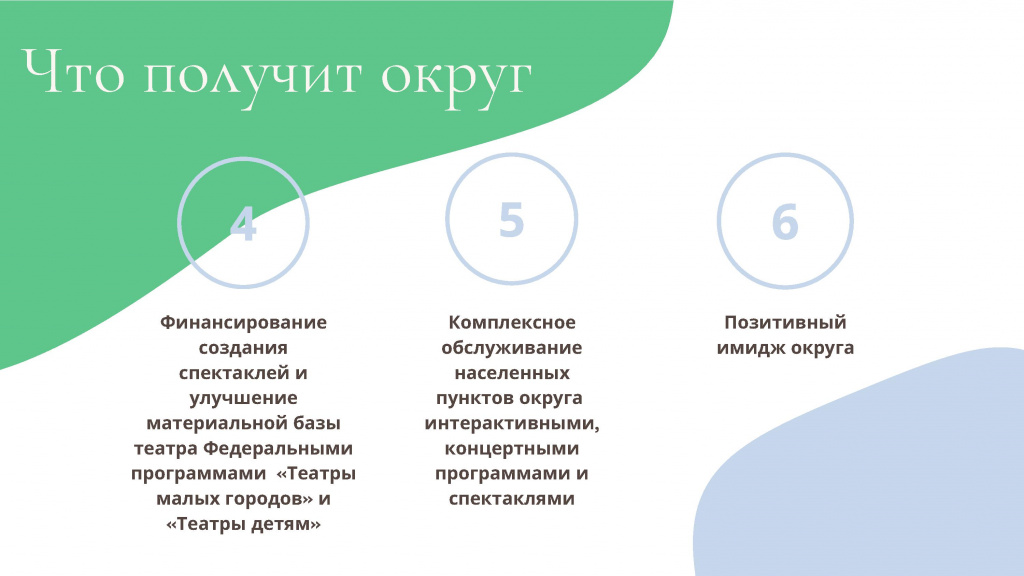 Что получит округ

4

Финансирование создания спектаклей и улучшение материальной базы театра Федеральными программами «Театры малых городов» и «Театры детям»

5

Комплексное обслуживание населенных пунктов округа интерактивными, концертными программами и спектаклями

6

Позитивный имидж округа